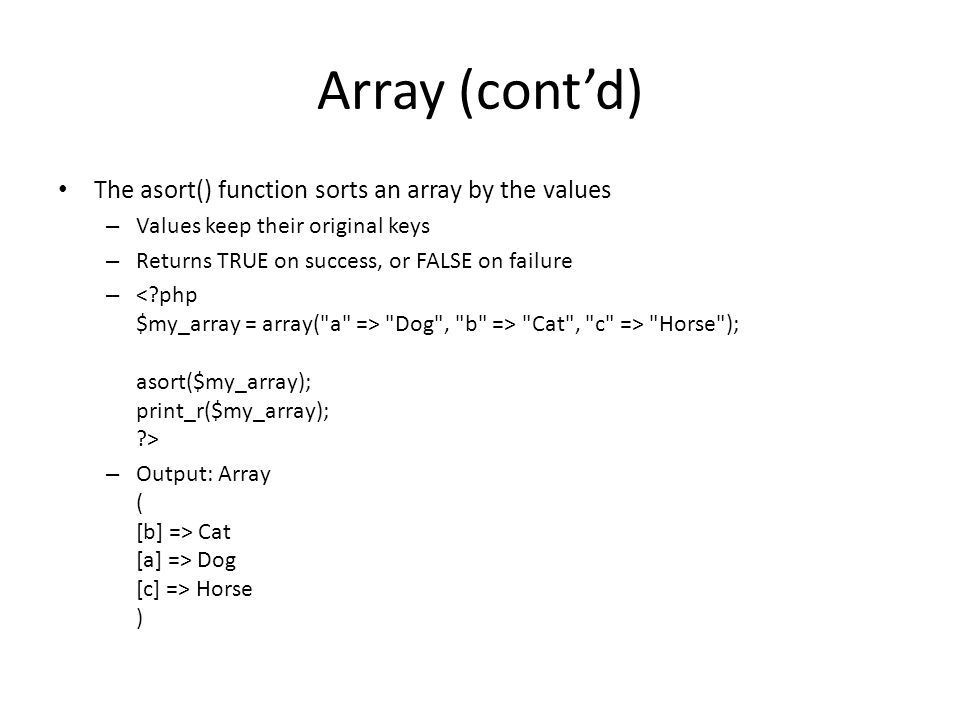 Array (cont’d)

• The asort() function sorts an array by the values
– Values keep their original keys
– Returns TRUE on success, or FALSE on failure
– <?php
$my_array = array("a" => "Dog", "b" => "Cat", "c" => "Horse");

asort($my_array);
print_r($my_array);
?>
– Output: Array
(
[b] => Cat
[a] => Dog
[c] => Horse
)